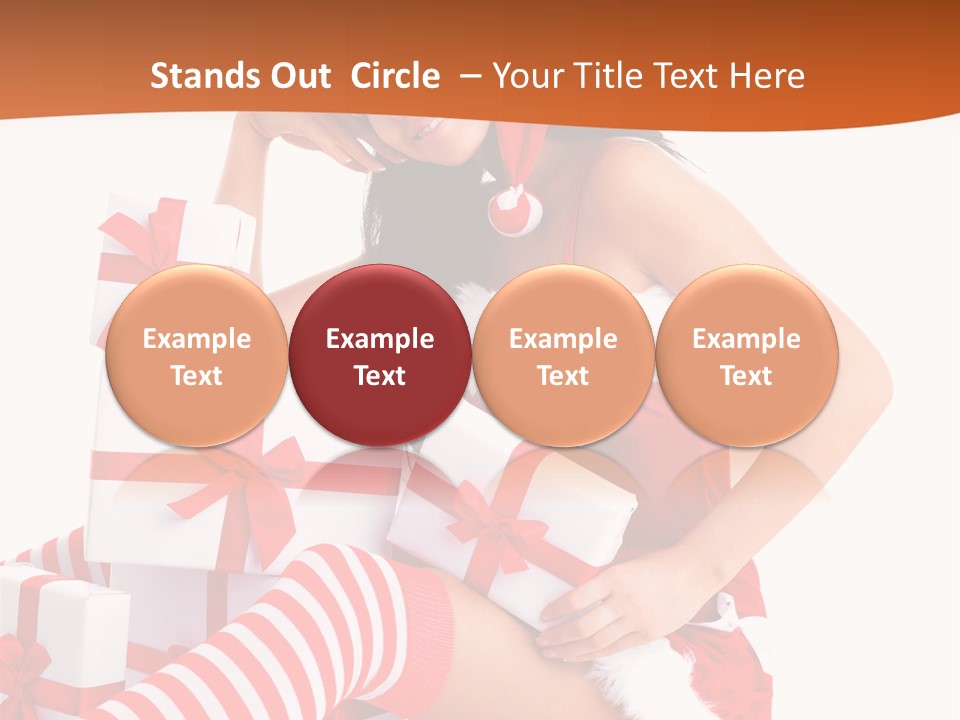 Stands Out Circle – Your Title Text Here

Example Text

Example Text

Example Text

Example Text